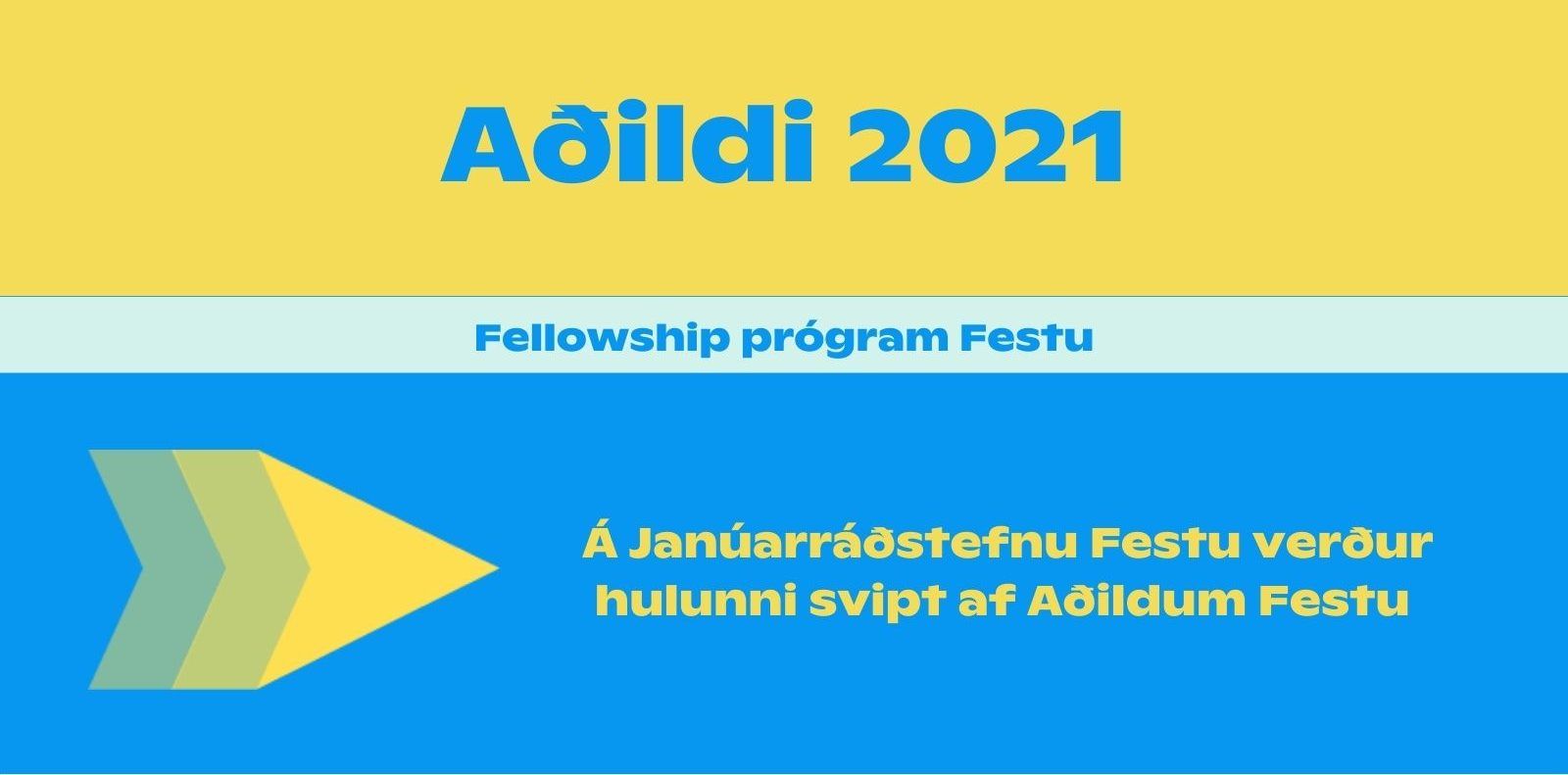 Aðildi 2021

Fellowship prógram Festu

Á Janúarráðstefnu Festu verður hulunni svipt af Aðildum Festu